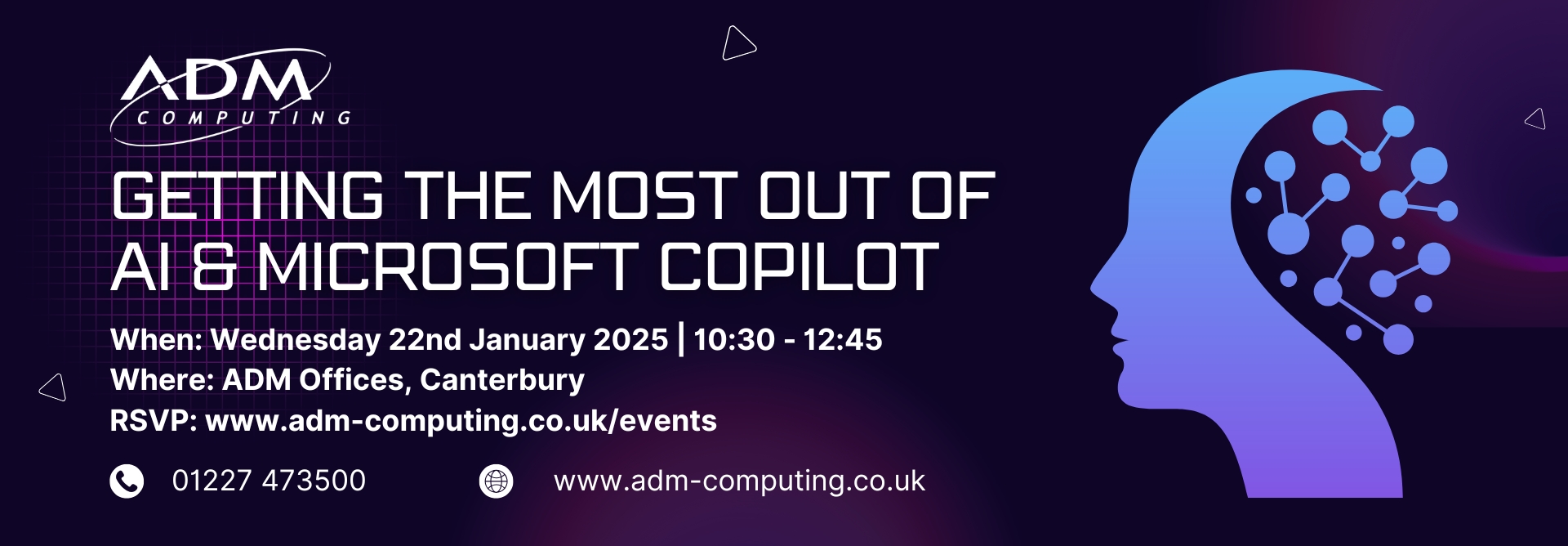 ADM
COMPUTING

GETTING THE MOST OUT OF AI & MICROSOFT COPILOT

When: Wednesday 22nd January 2025 | 10:30 - 12:45
Where: ADM Offices, Canterbury
RSVP: www.adm-computing.co.uk/events

01227 473500

www.adm-computing.co.uk